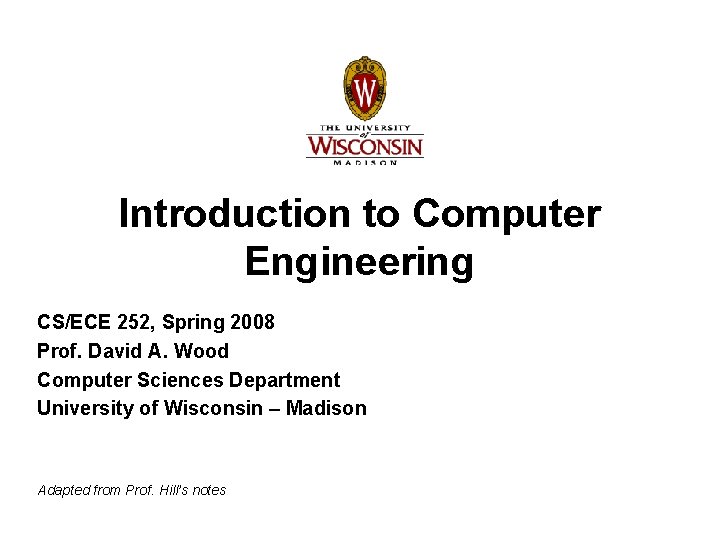 W

THE UNIVERSITY of WISCONSIN MADISON

Introduction to Computer Engineering

CS/ECE 252, Spring 2008
Prof. David A. Wood
Computer Sciences Department
University of Wisconsin – Madison

Adapted from Prof. Hill's notes